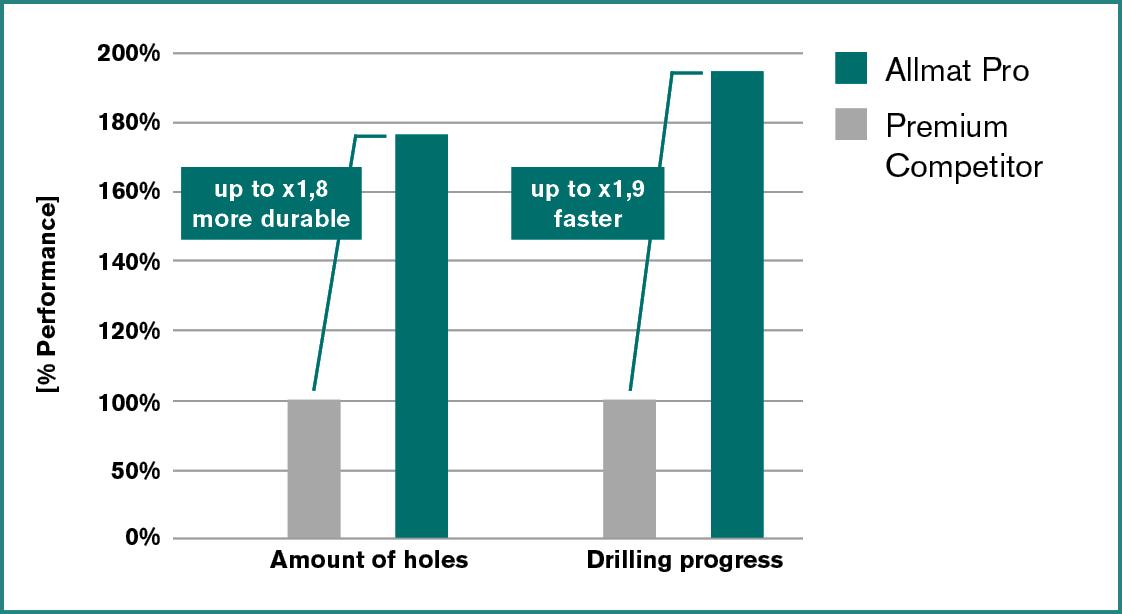 [% Performance]

200%
180%
160%
140%
120%
100%
50%
0%

up to x1,8 more durable

up to x1,9 faster

Amount of holes

Drilling progress

Allmat Pro

Premium Competitor